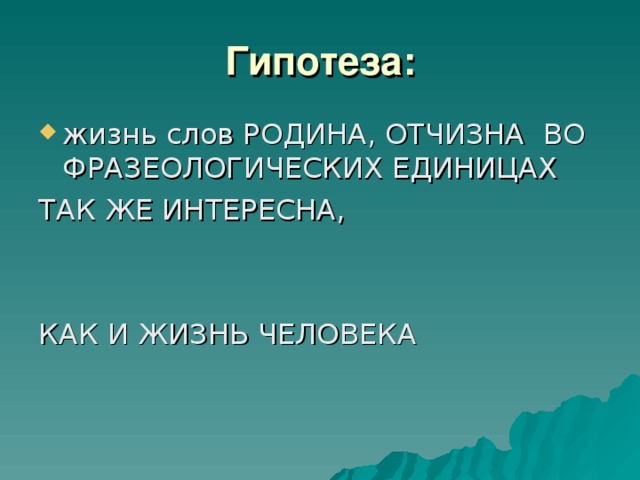 Гипотеза:

жизнь слов РОДИНА, ОТЧИЗНА ВО ФРАЗЕОЛОГИЧЕСКИХ ЕДИНИЦАХ

ТАК ЖЕ ИНТЕРЕСНА,

КАК И ЖИЗНЬ ЧЕЛОВЕКА